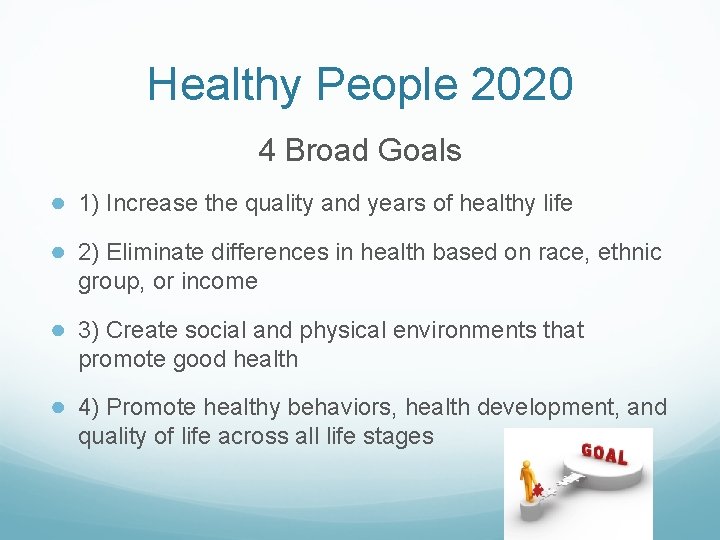 Healthy People 2020

4 Broad Goals

• 1) Increase the quality and years of healthy life

• 2) Eliminate differences in health based on race, ethnic group, or income

• 3) Create social and physical environments that promote good health

• 4) Promote healthy behaviors, health development, and quality of life across all life stages

GOAL